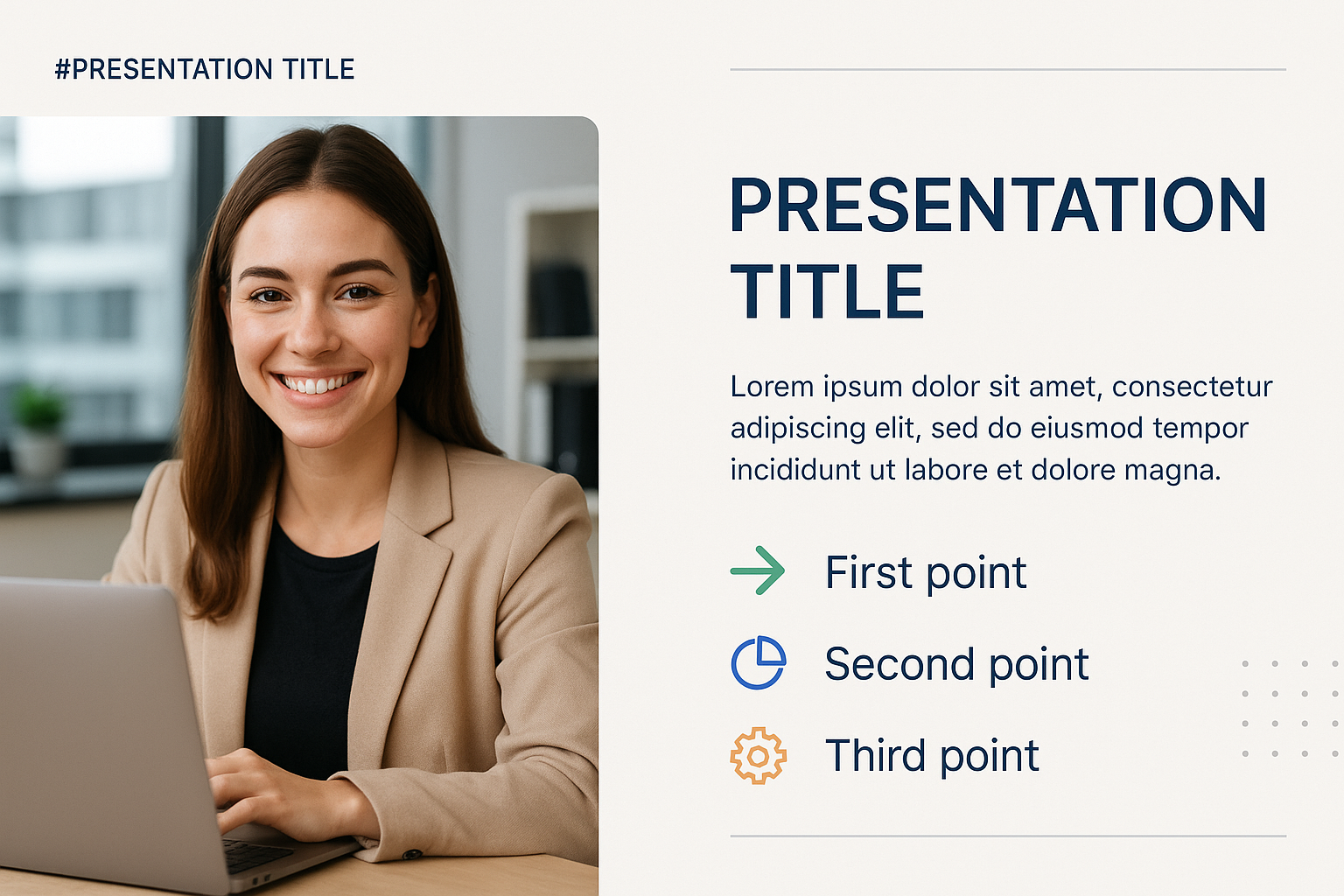 #PRESENTATION TITLE

PRESENTATION TITLE

Lorem ipsum dolor sit amet, consectetur adipiscing elit, sed do eiusmod tempor incididunt ut labore et dolore magna.

First point

Second point

Third point